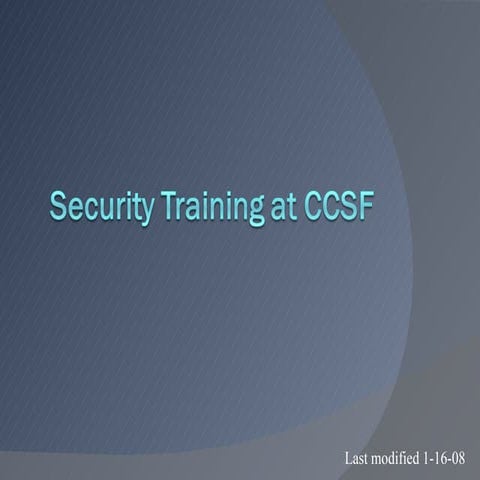 Security Training at CCSF

Last modified 1-16-08